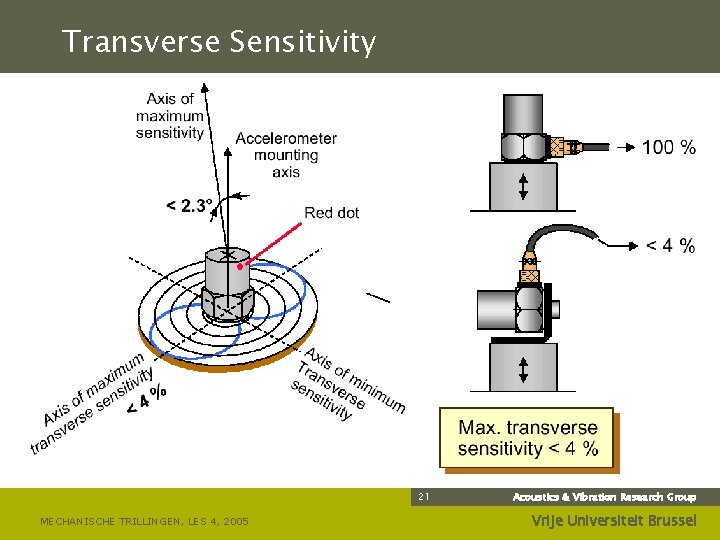 Transverse Sensitivity

Axis of maximum sensitivity

Accelerometer mounting axis

< 2.3°

Red dot

Axis of maximum transverse sensitivity
< 4 %

Axis of minimum Transverse sensitivity

100 %

< 4 %

Max. transverse sensitivity < 4 %

21

Acoustics & Vibration Research Group

MECHANISCHE TRILLINGEN, LES 4, 2005

Vrije Universiteit Brussel